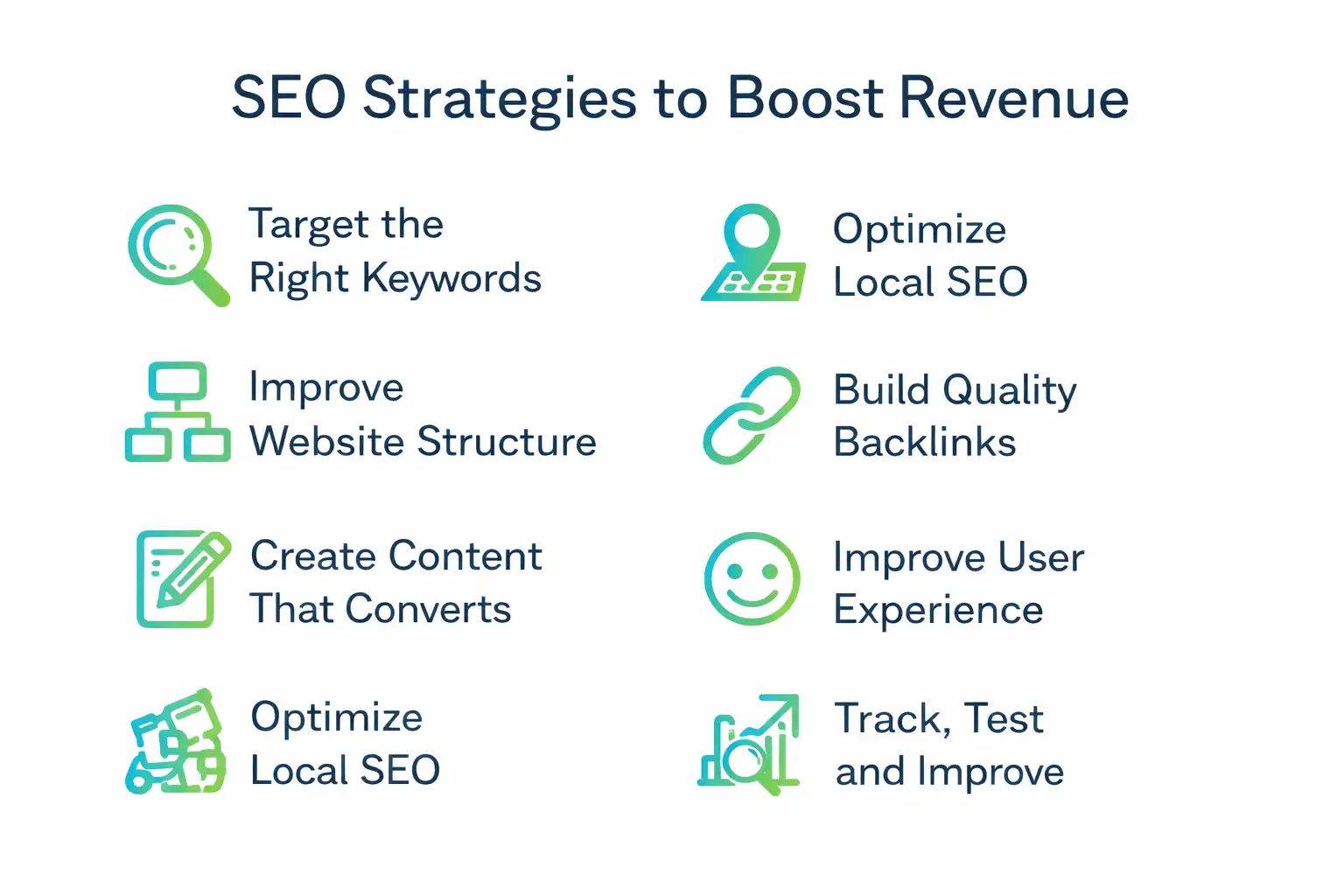 SEO Strategies to Boost Revenue

Target the Right Keywords

Improve Website Structure

Create Content That Converts

Optimize Local SEO

Optimize Local SEO

Build Quality Backlinks

Improve User Experience

Track, Test and Improve